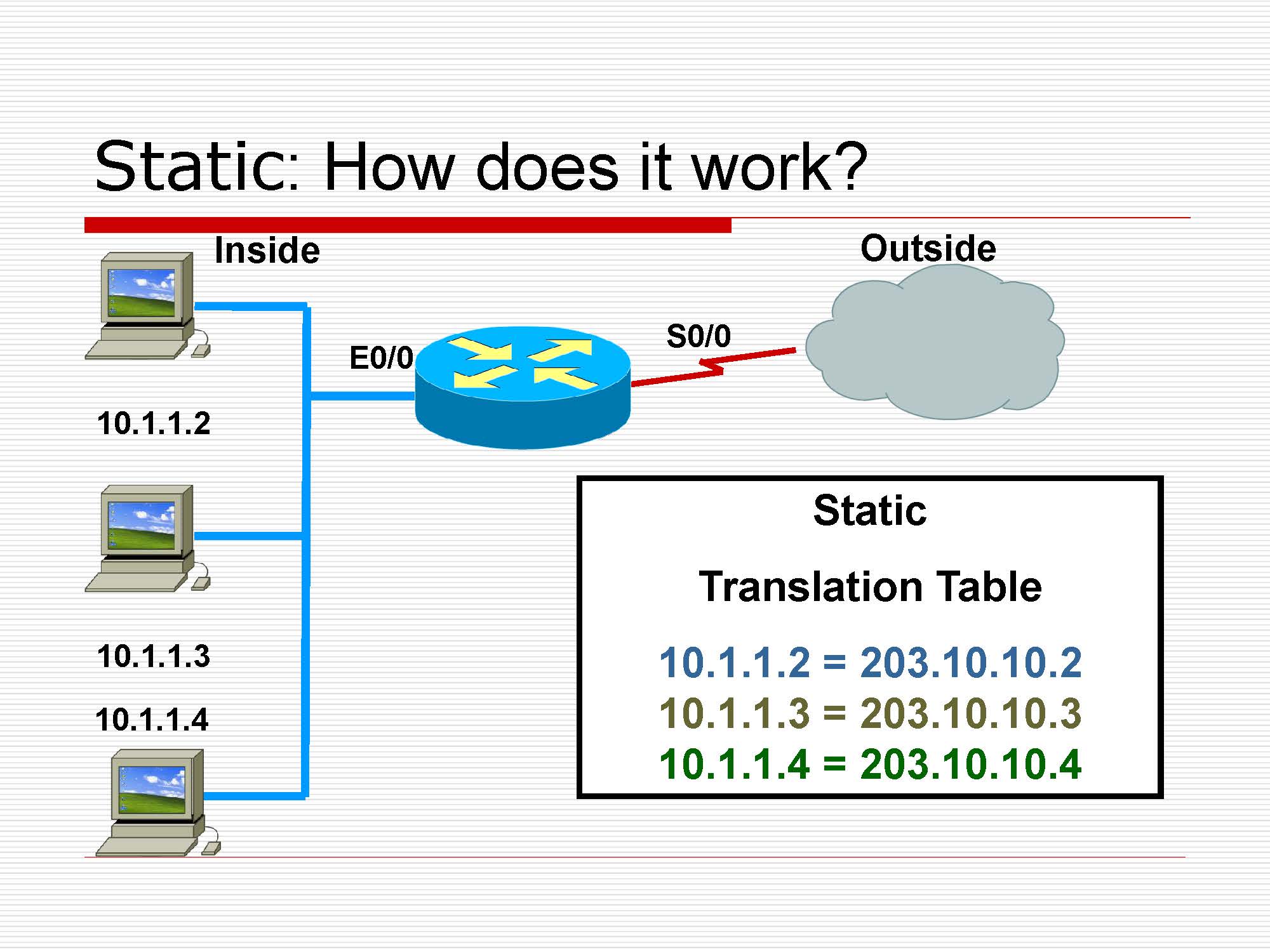 Static: How does it work?

Inside

Outside

E0/0

S0/0

10.1.1.2

10.1.1.3

10.1.1.4

Static

Translation Table

10.1.1.2 = 203.10.10.2
10.1.1.3 = 203.10.10.3
10.1.1.4 = 203.10.10.4